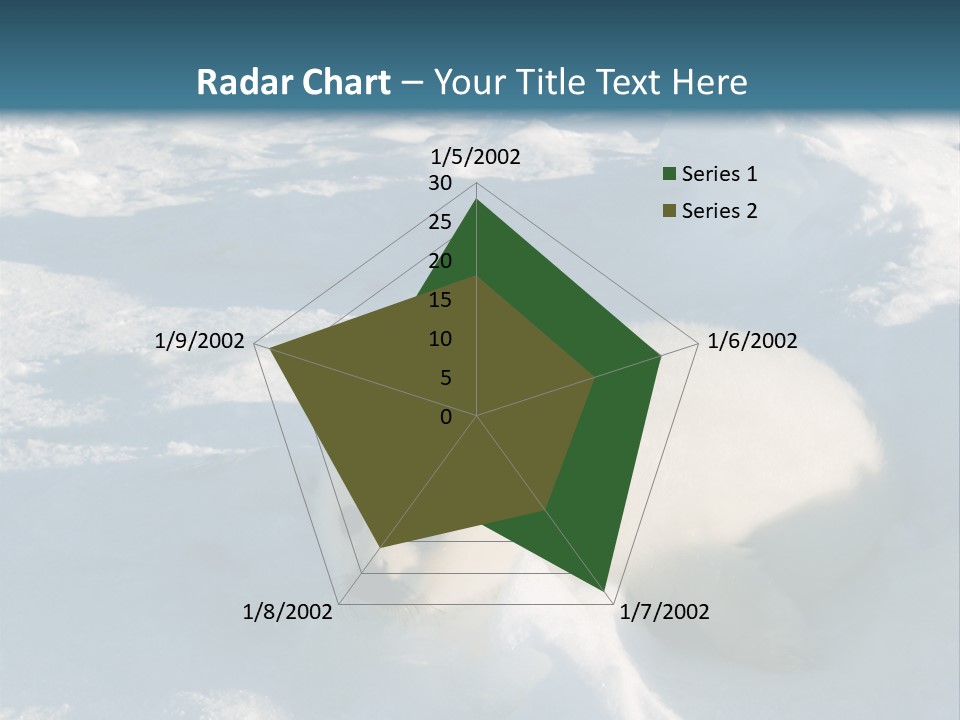 Radar Chart – Your Title Text Here

1/5/2002

30
25
20
15
10
5
0

Series 1
Series 2

1/6/2002
1/7/2002
1/8/2002
1/9/2002